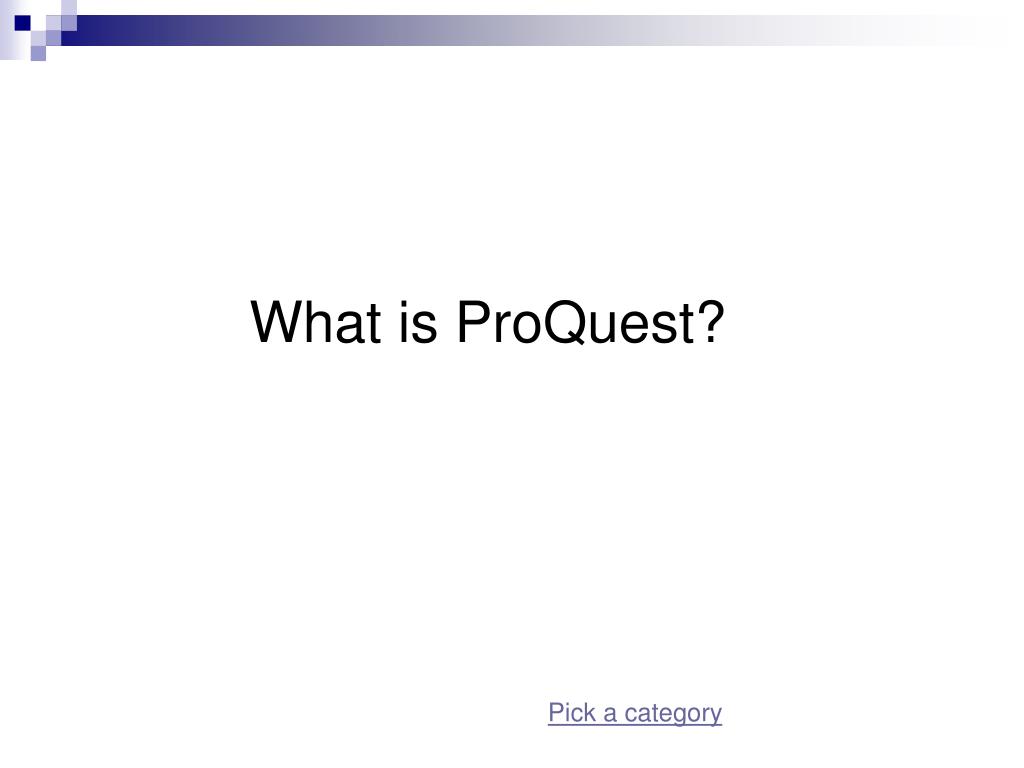 What is ProQuest?

Pick a category